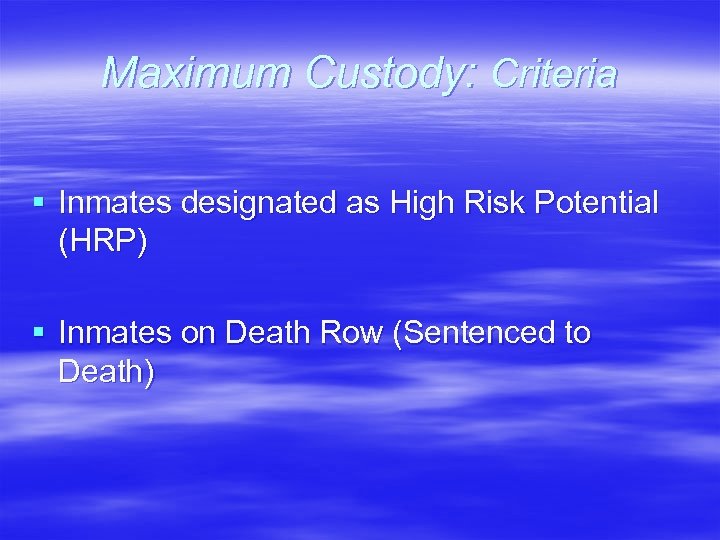 Maximum Custody: Criteria

▪ Inmates designated as High Risk Potential (HRP)

▪ Inmates on Death Row (Sentenced to Death)